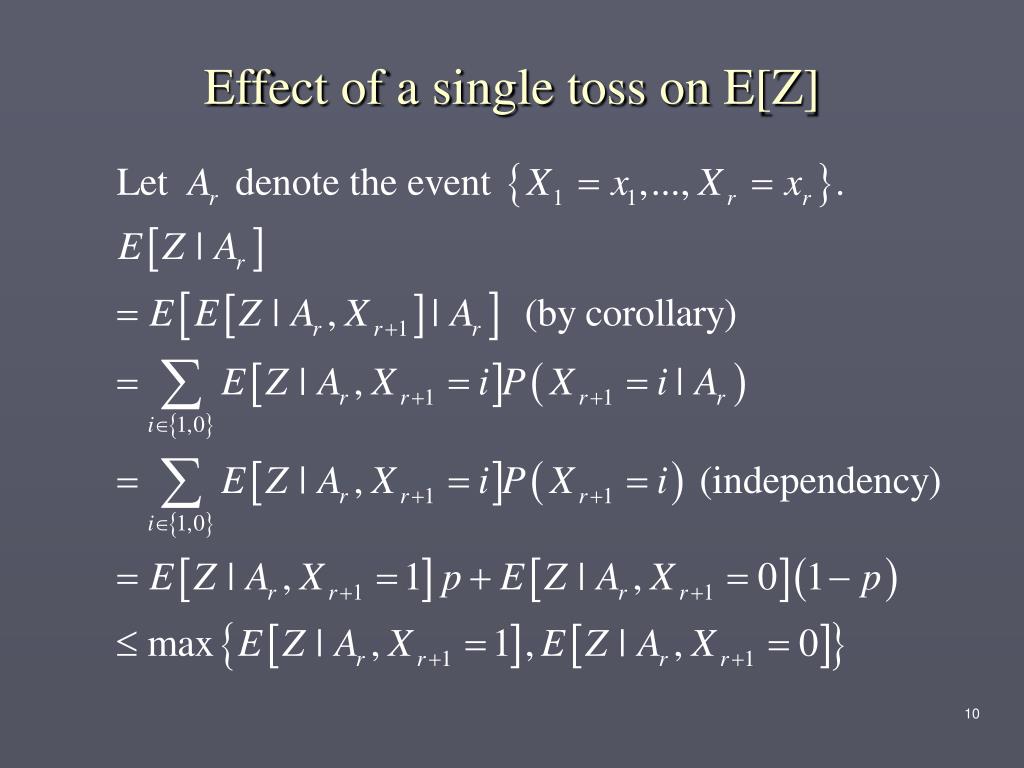 Effect of a single toss on E[Z]

Let $A_r$ denote the event $\{X_1 = x_1, ..., X_r = x_r\}$.

$E[Z \mid A_r]$

$= E[E[Z \mid A_r, X_{r+1}] \mid A_r]$ (by corollary)

$= \sum_{i \in \{1,0\}} E[Z \mid A_r, X_{r+1} = i] P(X_{r+1} = i \mid A_r)$

$= \sum_{i \in \{1,0\}} E[Z \mid A_r, X_{r+1} = i] P(X_{r+1} = i)$ (independency)

$= E[Z \mid A_r, X_{r+1} = 1] p + E[Z \mid A_r, X_{r+1} = 0](1 - p)$

$\leq \max\{E[Z \mid A_r, X_{r+1} = 1], E[Z \mid A_r, X_{r+1} = 0]\}$

10